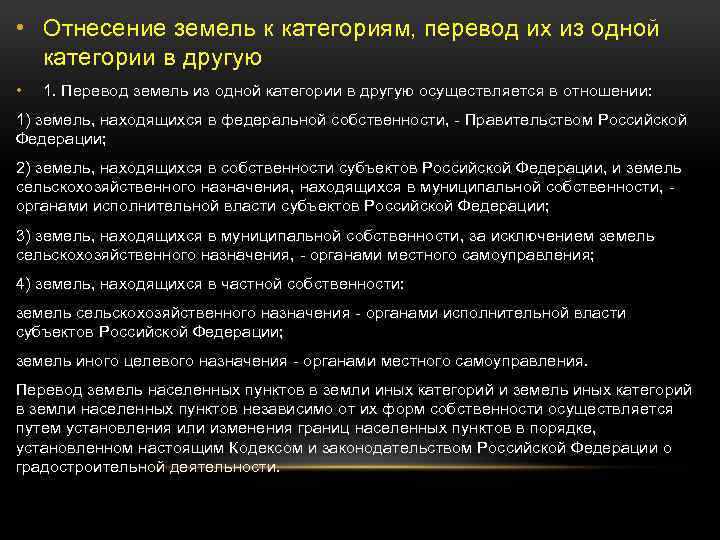 • Отнесение земель к категориям, перевод их из одной категории в другую

• 1. Перевод земель из одной категории в другую осуществляется в отношении:

1) земель, находящихся в федеральной собственности, - Правительством Российской Федерации;

2) земель, находящихся в собственности субъектов Российской Федерации, и земель сельскохозяйственного назначения, находящихся в муниципальной собственности, - органами исполнительной власти субъектов Российской Федерации;

3) земель, находящихся в муниципальной собственности, за исключением земель сельскохозяйственного назначения, - органами местного самоуправления;

4) земель, находящихся в частной собственности:

земель сельскохозяйственного назначения - органами исполнительной власти субъектов Российской Федерации;

земель иного целевого назначения - органами местного самоуправления.

Перевод земель населенных пунктов в земли иных категорий и земель иных категорий в земли населенных пунктов независимо от их форм собственности осуществляется путем установления или изменения границ населенных пунктов в порядке, установленном настоящим Кодексом и законодательством Российской Федерации о градостроительной деятельности.